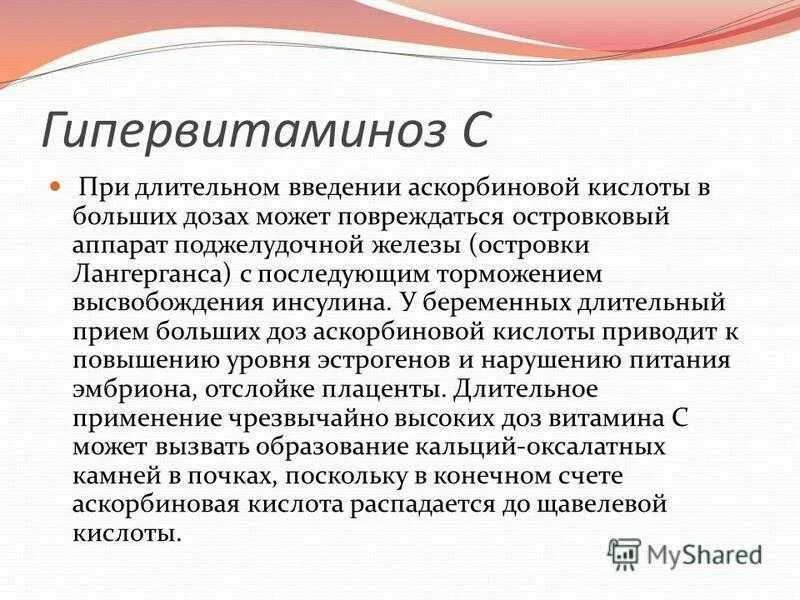 Гипервитаминоз С

При длительном введении аскорбиновой кислоты в больших дозах может повреждаться островковый аппарат поджелудочной железы (островки Лангерганса) с последующим торможением высвобождения инсулина. У беременных длительный прием больших доз аскорбиновой кислоты приводит к повышению уровня эстрогенов и нарушению питания эмбриона, отслойке плаценты. Длительное применение чрезвычайно высоких доз витамина С может вызвать образование кальций-оксалатных камней в почках, поскольку в конечном счете аскорбиновая кислота распадается до щавелевой кислоты.

MyShared